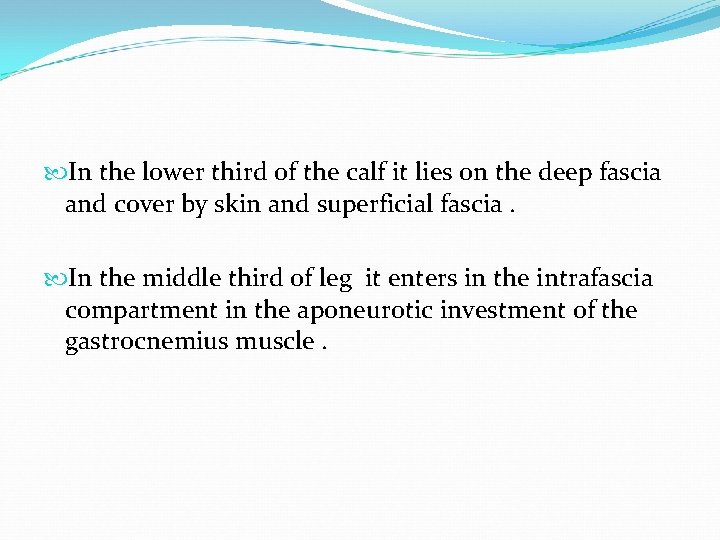 In the lower third of the calf it lies on the deep fascia and cover by skin and superficial fascia .

In the middle third of leg it enters in the intrafascia compartment in the aponeurotic investment of the gastrocnemius muscle .